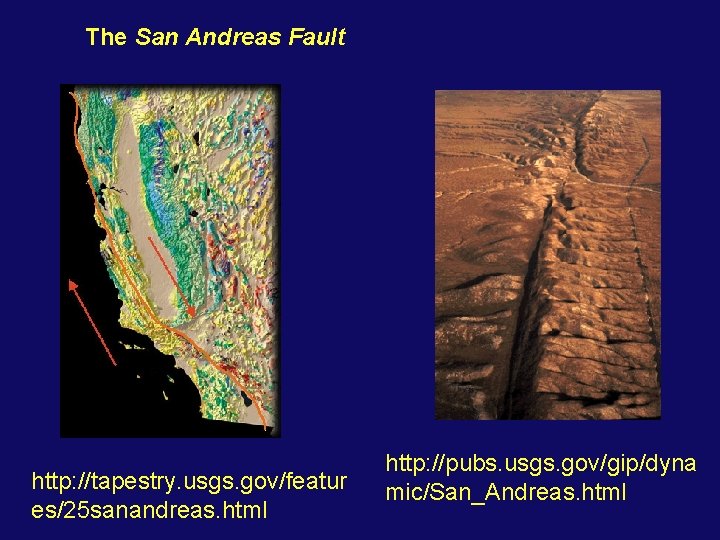 The San Andreas Fault

http://tapestry.usgs.gov/features/25sanandreas.html

http://pubs.usgs.gov/gip/dynamic/San_Andreas.html